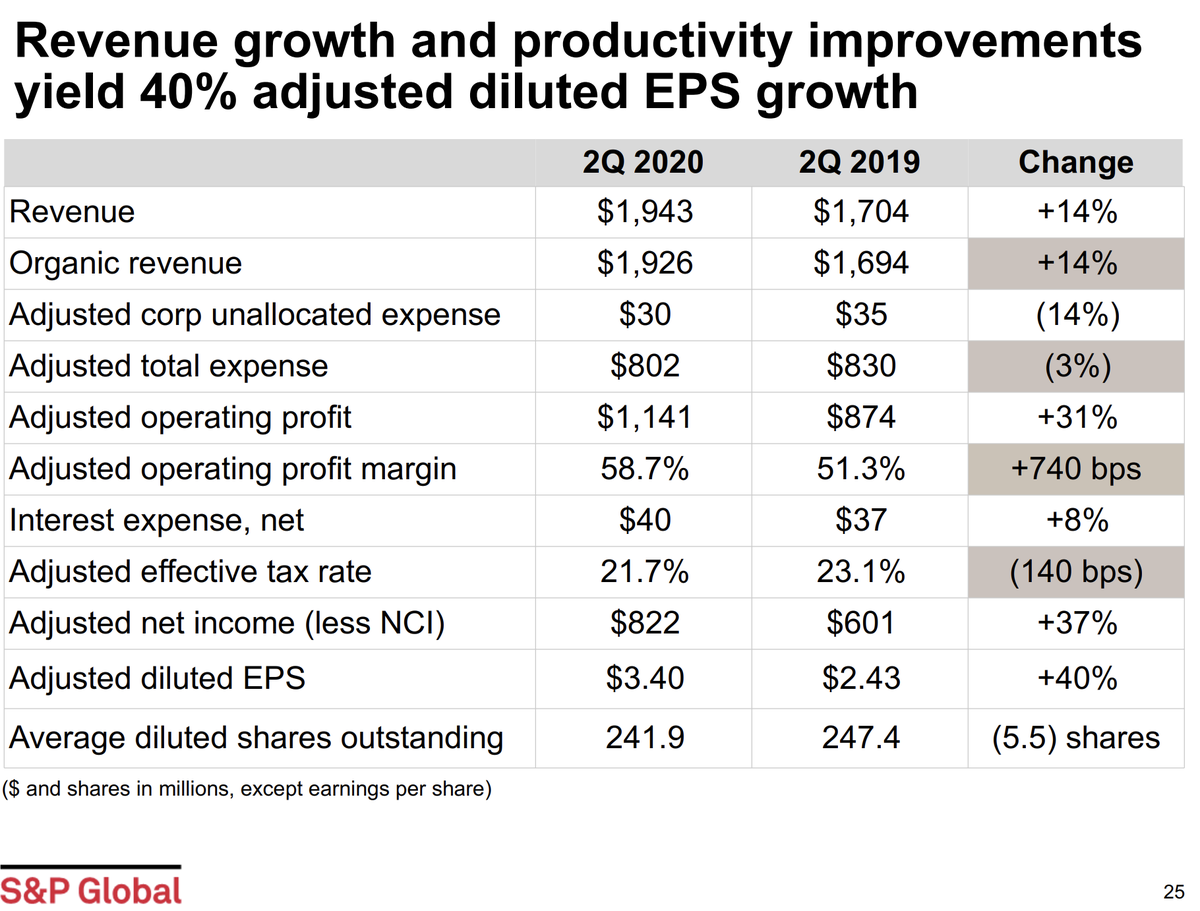 Revenue growth and productivity improvements yield 40% adjusted diluted EPS growth

| | 2Q 2020 | 2Q 2019 | Change |
|---|---|---|---|
| Revenue | \$1,943 | \$1,704 | +14% |
| Organic revenue | \$1,926 | \$1,694 | +14% |
| Adjusted corp unallocated expense | \$30 | \$35 | (14%) |
| Adjusted total expense | \$802 | \$830 | (3%) |
| Adjusted operating profit | \$1,141 | \$874 | +31% |
| Adjusted operating profit margin | 58.7% | 51.3% | +740 bps |
| Interest expense, net | \$40 | \$37 | +8% |
| Adjusted effective tax rate | 21.7% | 23.1% | (140 bps) |
| Adjusted net income (less NCI) | \$822 | \$601 | +37% |
| Adjusted diluted EPS | \$3.40 | \$2.43 | +40% |
| Average diluted shares outstanding | 241.9 | 247.4 | (5.5) shares |

(\$ and shares in millions, except earnings per share)

S&P Global

25